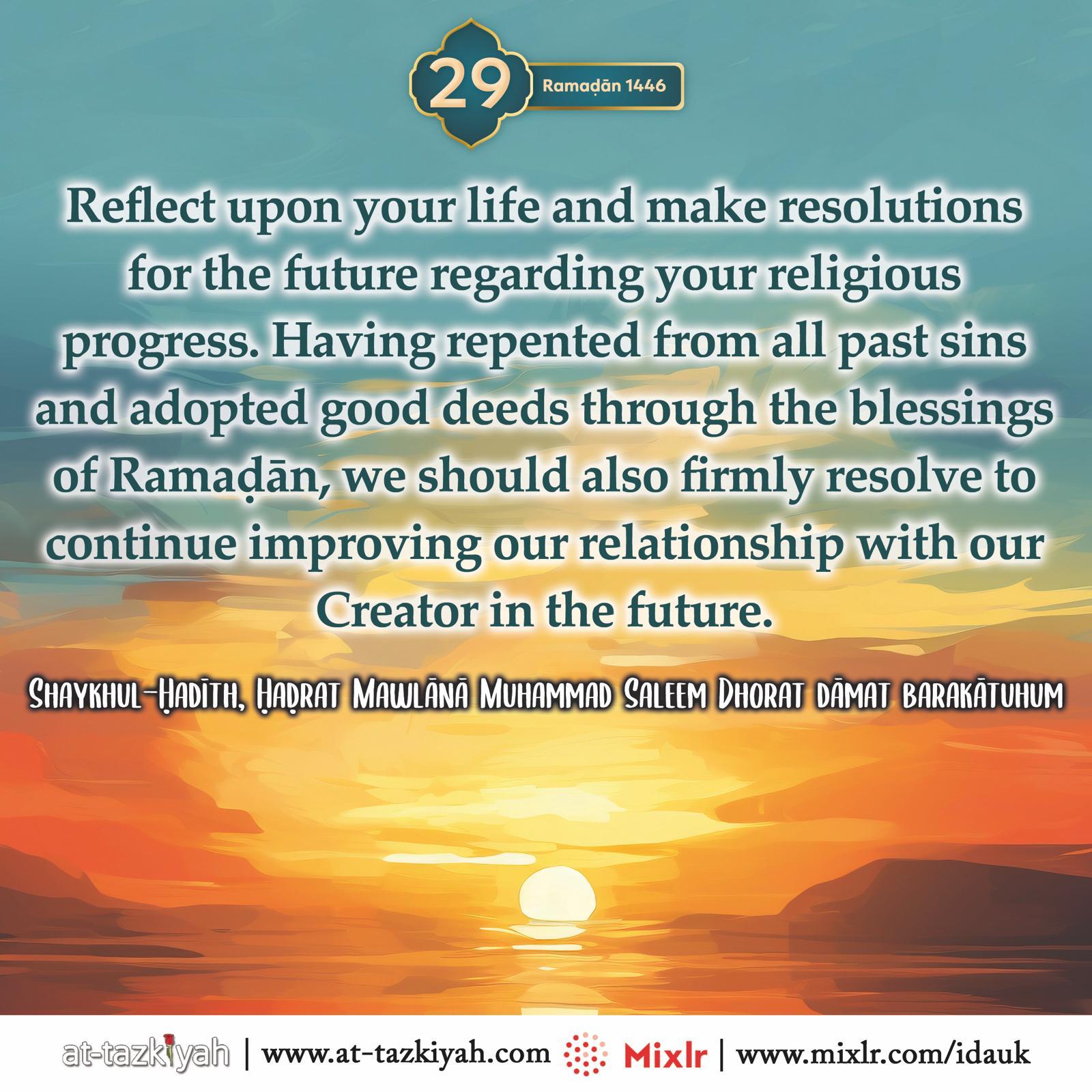 29 Ramaḍān 1446

Reflect upon your life and make resolutions for the future regarding your religious progress. Having repented from all past sins and adopted good deeds through the blessings of Ramaḍān, we should also firmly resolve to continue improving our relationship with our Creator in the future.

Shaykhul-Ḥadīth, Ḥaḍrat Mawlānā Muhammad Saleem Dhorat dāmat barakātuhum

at-tazkiyah | www.at-tazkiyah.com Mixlr | www.mixlr.com/idauk